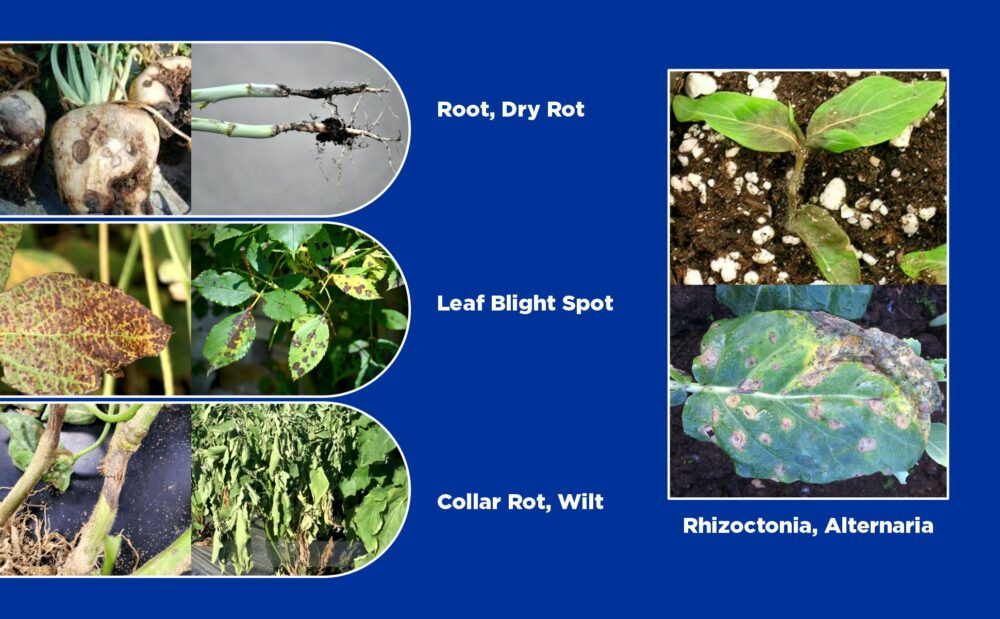 Root, Dry Rot

Leaf Blight Spot

Collar Rot, Wilt

Rhizoctonia, Alternaria